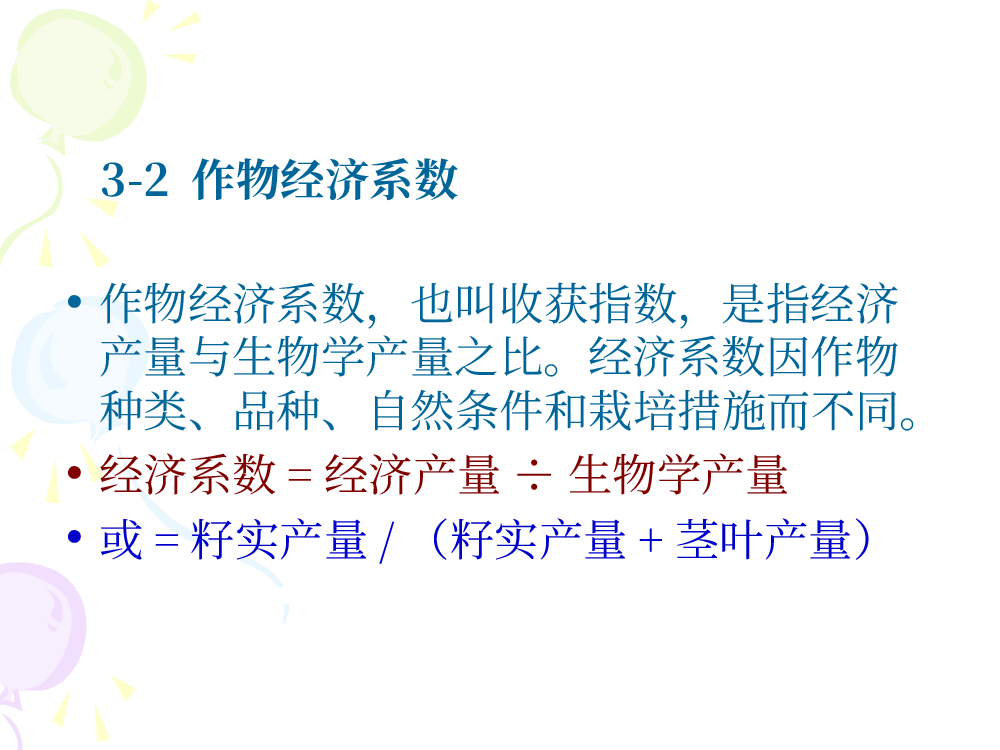 3-2 作物经济系数

• 作物经济系数，也叫收获指数，是指经济产量与生物学产量之比。经济系数因作物种类、品种、自然条件和栽培措施而不同。
• 经济系数 = 经济产量 ÷ 生物学产量
• 或 = 籽实产量 / （籽实产量 + 茎叶产量）